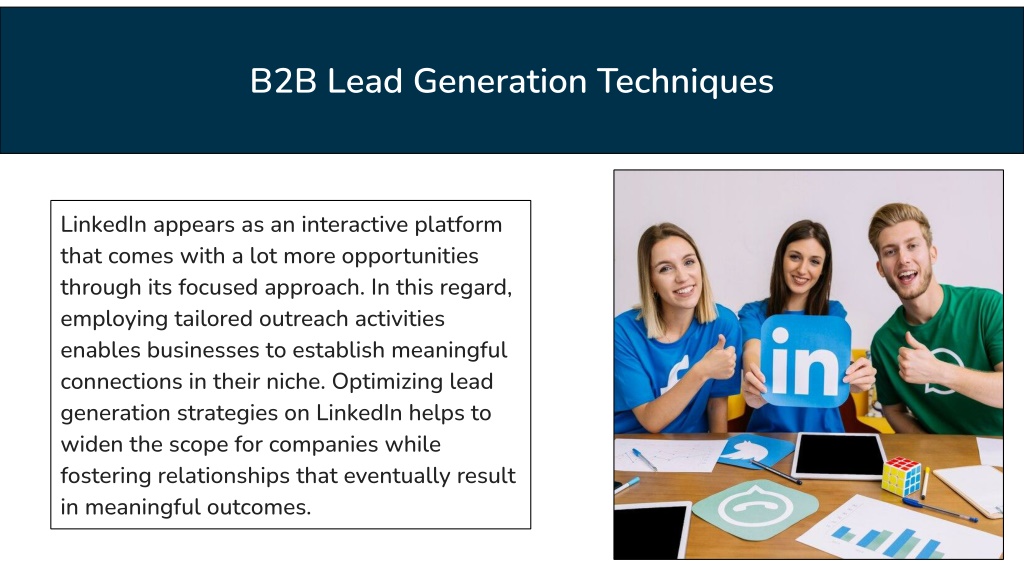 B2B Lead Generation Techniques

LinkedIn appears as an interactive platform that comes with a lot more opportunities through its focused approach. In this regard, employing tailored outreach activities enables businesses to establish meaningful connections in their niche. Optimizing lead generation strategies on LinkedIn helps to widen the scope for companies while fostering relationships that eventually result in meaningful outcomes.

in